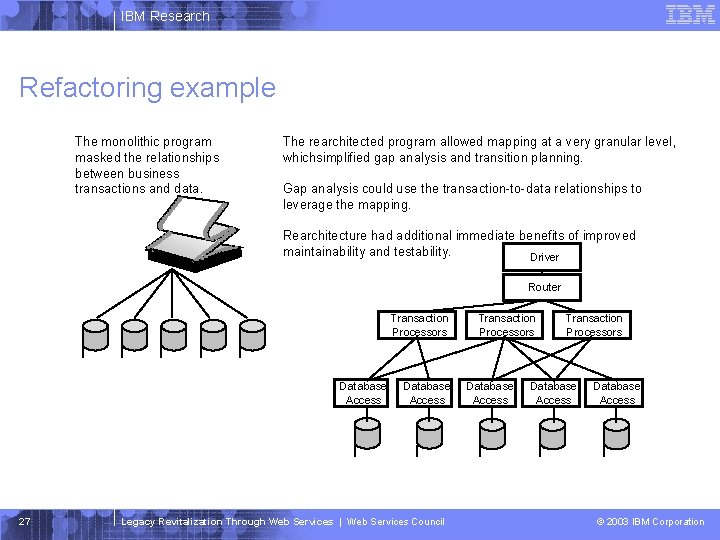 IBM Research

IBM

Refactoring example

The monolithic program masked the relationships between business transactions and data.

The rearchitected program allowed mapping at a very granular level, whichsimplified gap analysis and transition planning.

Gap analysis could use the transaction-to-data relationships to leverage the mapping.

Rearchitecture had additional immediate benefits of improved maintainability and testability.

Driver

Router

Transaction Processors

Transaction Processors

Transaction Processors

Database Access

Database Access

Database Access

Database Access

Database Access

27

Legacy Revitalization Through Web Services | Web Services Council

© 2003 IBM Corporation